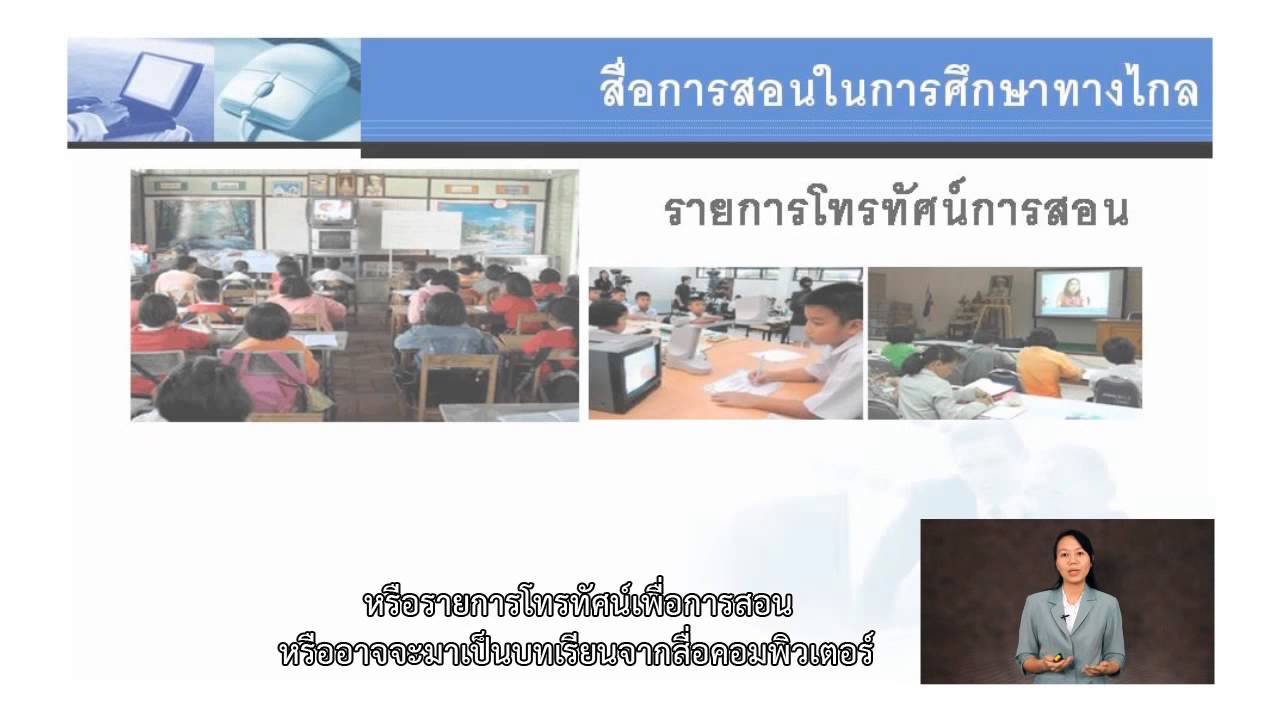 สื่อการสอนในการศึกษาทางไกล

รายการโทรทัศน์การสอน

หรือรายการโทรทัศน์เพื่อการสอน
หรืออาจจะมาเป็นบทเรียนจากสื่อคอมพิวเตอร์